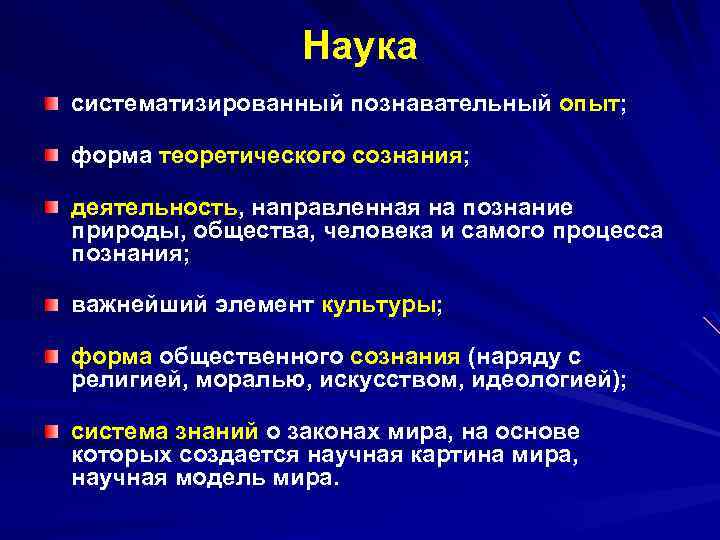 Наука

систематизированный познавательный опыт;

форма теоретического сознания;

деятельность, направленная на познание природы, общества, человека и самого процесса познания;

важнейший элемент культуры;

форма общественного сознания (наряду с религией, моралью, искусством, идеологией);

система знаний о законах мира, на основе которых создается научная картина мира, научная модель мира.